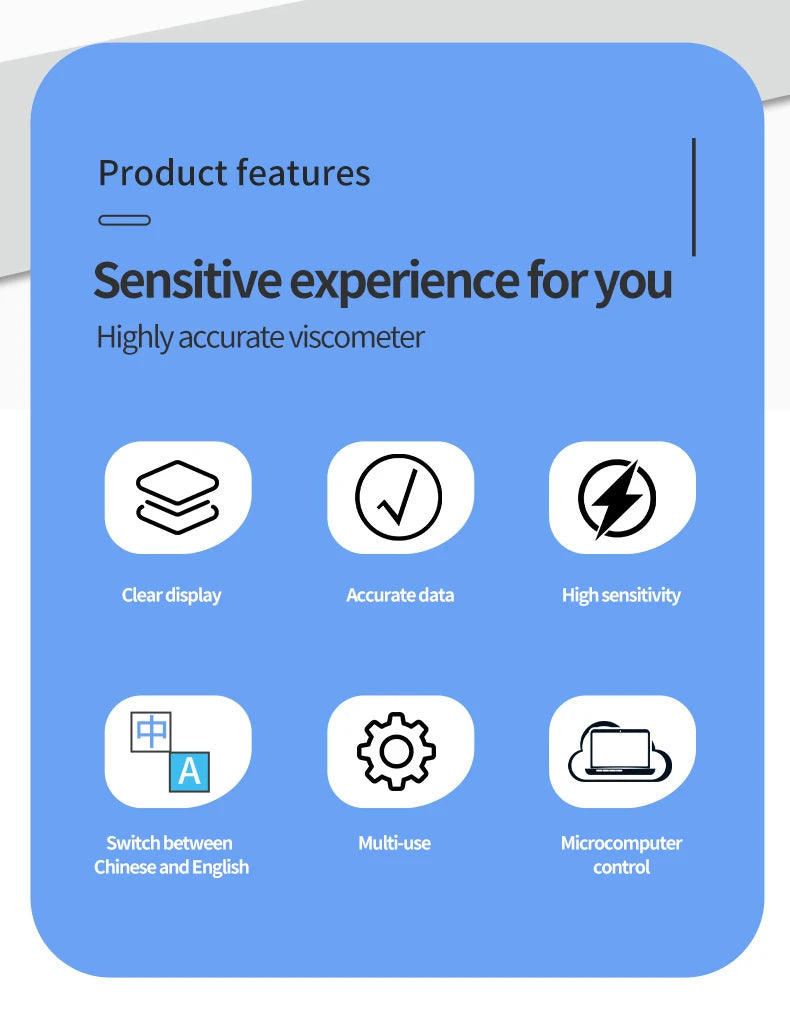 Product features

Sensitive experience for you

Highly accurate viscometer

Clear display

Accurate data

High sensitivity

中

A

Switch between Chinese and English

Multi-use

Microcomputer control